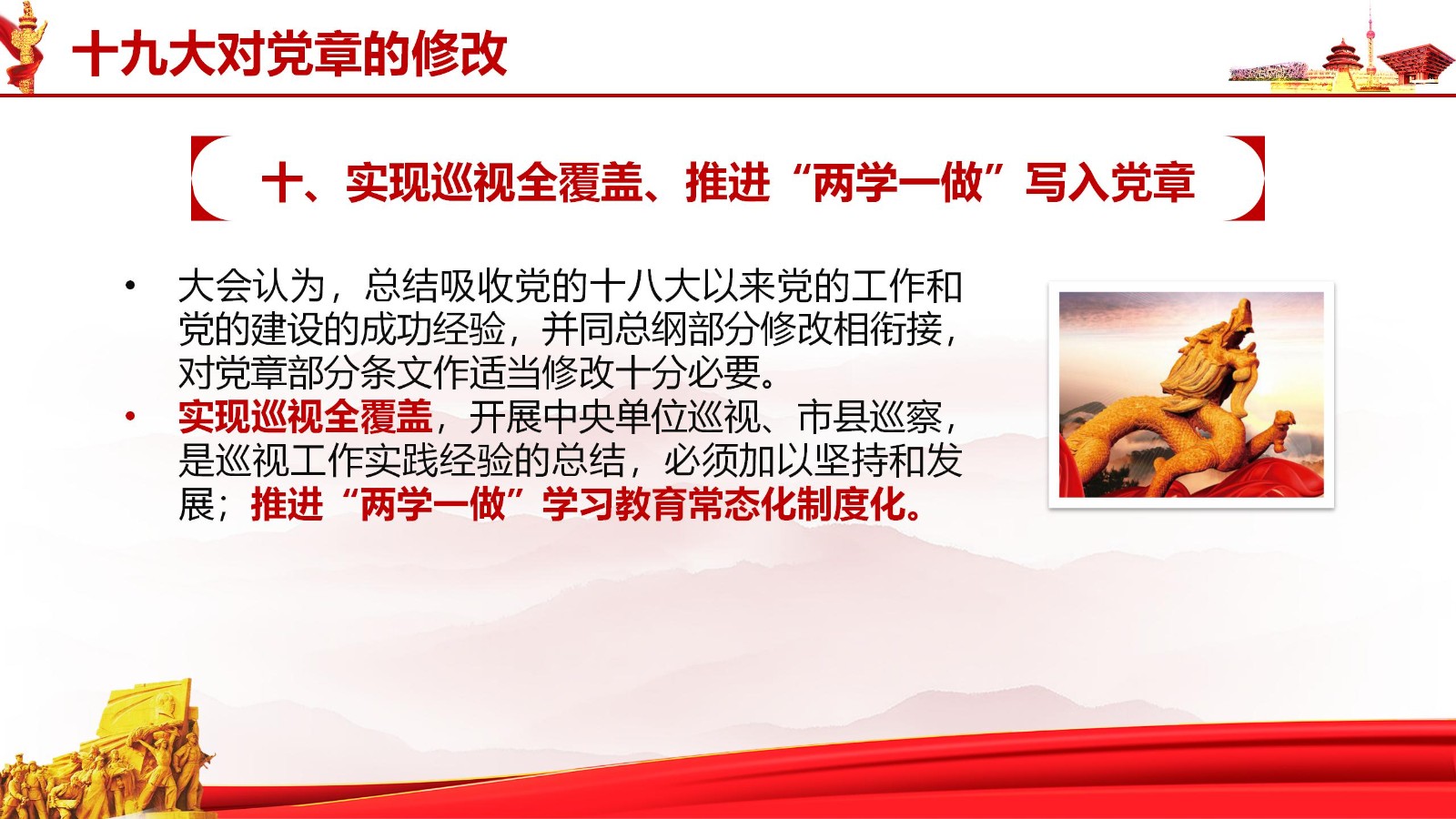 十九大对党章的修改

十、实现巡视全覆盖、推进“两学一做”写入党章

• 大会认为，总结吸收党的十八大以来党的工作和党的建设的成功经验，并同总纲部分修改相衔接，对党章部分条文作适当修改十分必要。
• 实现巡视全覆盖，开展中央单位巡视、市县巡察，是巡视工作实践经验的总结，必须加以坚持和发展；推进“两学一做”学习教育常态化制度化。